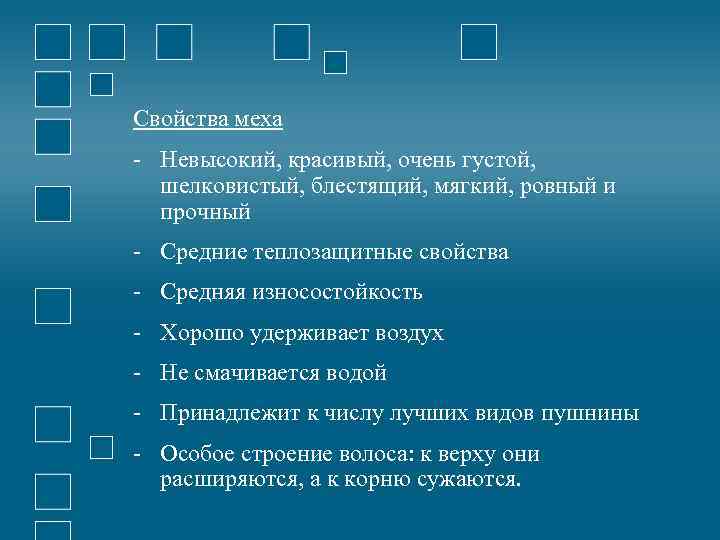 Свойства меха

- Невысокий, красивый, очень густой, шелковистый, блестящий, мягкий, ровный и прочный

- Средние теплозащитные свойства

- Средняя износостойкость

- Хорошо удерживает воздух

- Не смачивается водой

- Принадлежит к числу лучших видов пушнины

- Особое строение волоса: к верху они расширяются, а к корню сужаются.